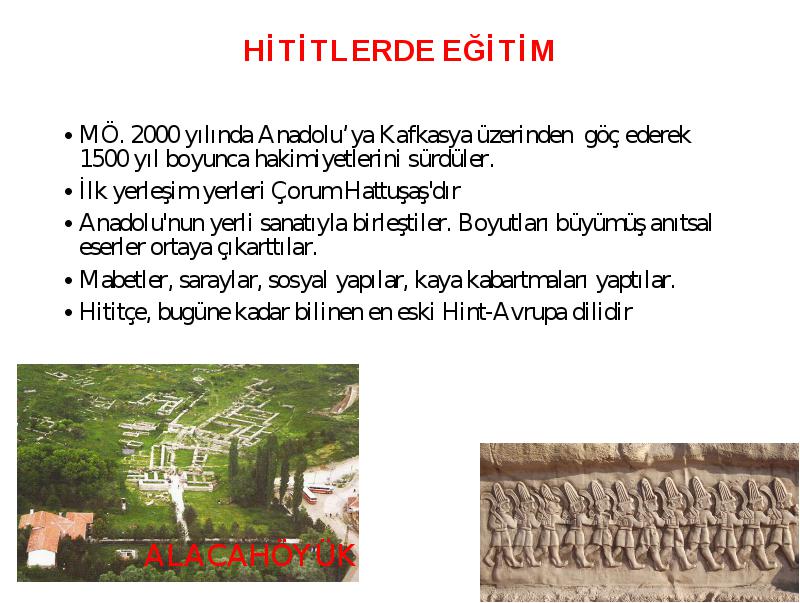 HİTİTLERDE EĞİTİM

• MÖ. 2000 yılında Anadolu'ya Kafkasya üzerinden göç ederek 1500 yıl boyunca hakimiyetlerini sürdüler.

• İlk yerleşim yerleri Çorum Hattuşaş'dır

• Anadolu'nun yerli sanatıyla birleştiler. Boyutları büyümüş anıtsal eserler ortaya çıkarttılar.

• Mabetler, saraylar, sosyal yapılar, kaya kabartmaları yaptılar.

• Hititçe, bugüne kadar bilinen en eski Hint-Avrupa dilidir

ALACAHÖYÜK